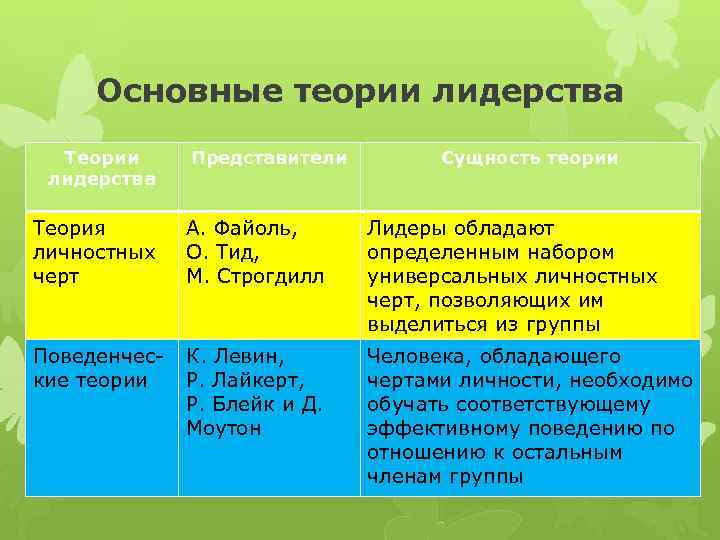 Основные теории лидерства

| Теории лидерства | Представители | Сущность теории |
|---|---|---|
| Теория личностных черт | А. Файоль, О. Тид, М. Строгдилл | Лидеры обладают определенным набором универсальных личностных черт, позволяющих им выделиться из группы |
| Поведенческие теории | К. Левин, Р. Лайкерт, Р. Блейк и Д. Моутон | Человека, обладающего чертами личности, необходимо обучать соответствующему эффективному поведению по отношению к остальным членам группы |